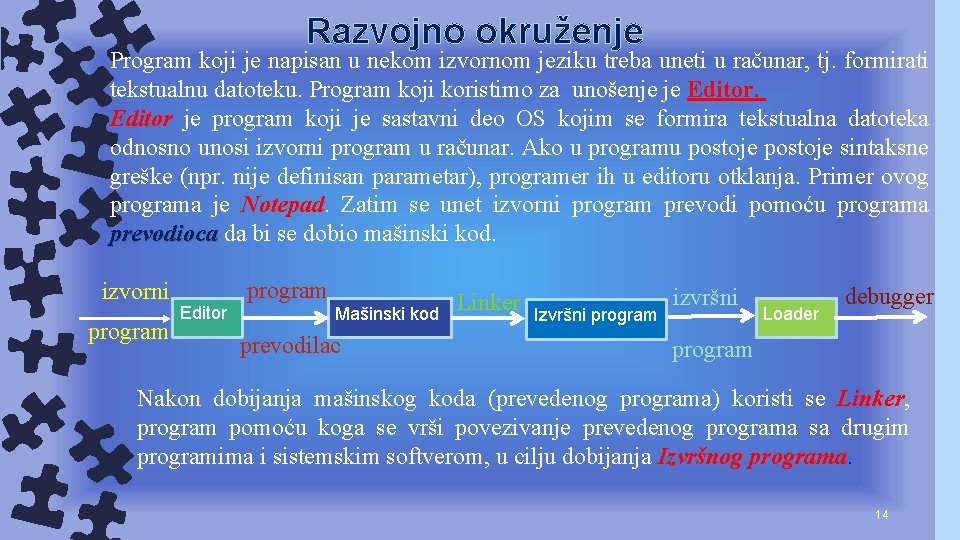 Razvojno okruženje

Program koji je napisan u nekom izvornom jeziku treba uneti u računar, tj. formirati tekstualnu datoteku. Program koji koristimo za unošenje je Editor.

Editor je program koji je sastavni deo OS kojim se formira tekstualna datoteka odnosno unosi izvorni program u računar. Ako u programu postoje postoje sintaksne greške (npr. nije definisan parametar), programer ih u editoru otklanja. Primer ovog programa je Notepad. Zatim se unet izvorni program prevodi pomoću programa prevodioca da bi se dobio mašinski kod.

izvorni program

Editor

program prevodilac

Mašinski kod

Linker

Izvršni program

izvršni program

Loader

debugger

Nakon dobijanja mašinskog koda (prevedenog programa) koristi se Linker, program pomoću koga se vrši povezivanje prevedenog programa sa drugim programima i sistemskim softverom, u cilju dobijanja Izvršnog programa.

14